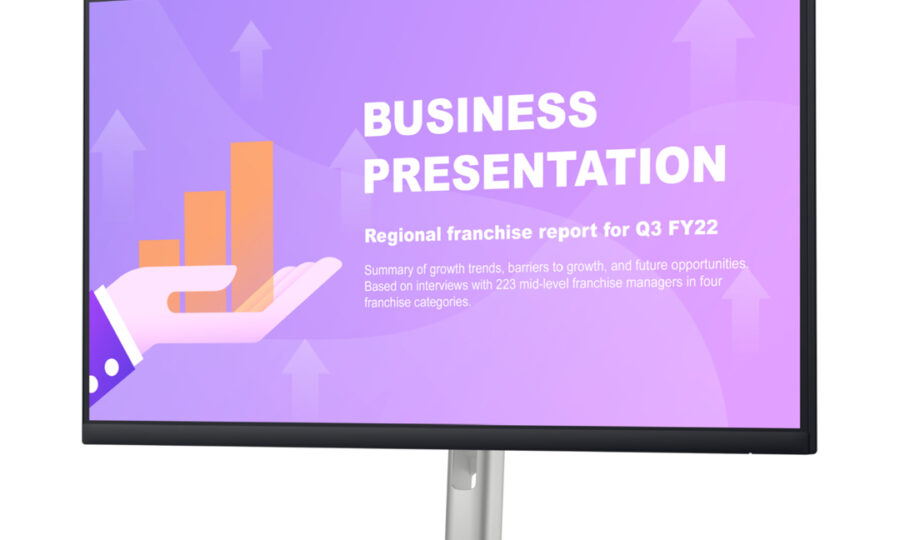 BUSINESS PRESENTATION

Regional franchise report for Q3 FY22

Summary of growth trends, barriers to growth, and future opportunities. Based on interviews with 223 mid-level franchise managers in four franchise categories.